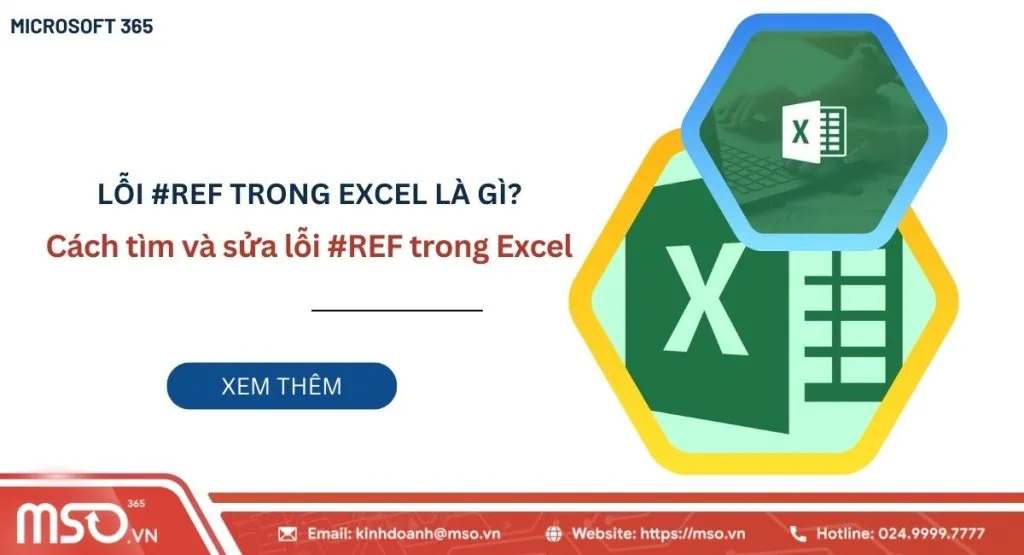 MICROSOFT 365

LỖI #REF TRONG EXCEL LÀ GÌ?

Cách tìm và sửa lỗi #REF trong Excel

XEM THÊM

X

X

MSO 365 .VN

Email: kinhdoanh@mso.vn

Website: https://mso.vn

Hotline: 024.9999.7777